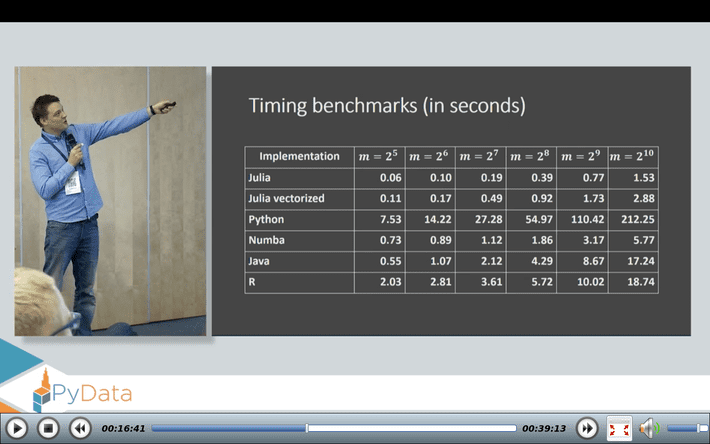 Timing benchmarks (in seconds)

| Implementation | $m = 2^5$ | $m = 2^6$ | $m = 2^7$ | $m = 2^8$ | $m = 2^9$ | $m = 2^{10}$ |
|---|---|---|---|---|---|---|
| Julia | 0.06 | 0.10 | 0.19 | 0.39 | 0.77 | 1.53 |
| Julia vectorized | 0.11 | 0.17 | 0.49 | 0.92 | 1.73 | 2.88 |
| Python | 7.53 | 14.22 | 27.28 | 54.97 | 110.42 | 212.25 |
| Numba | 0.73 | 0.89 | 1.12 | 1.86 | 3.17 | 5.77 |
| Java | 0.55 | 1.07 | 2.12 | 4.29 | 8.67 | 17.24 |
| R | 2.03 | 2.81 | 3.61 | 5.72 | 10.02 | 18.74 |

PyData

00:16:41
00:39:13